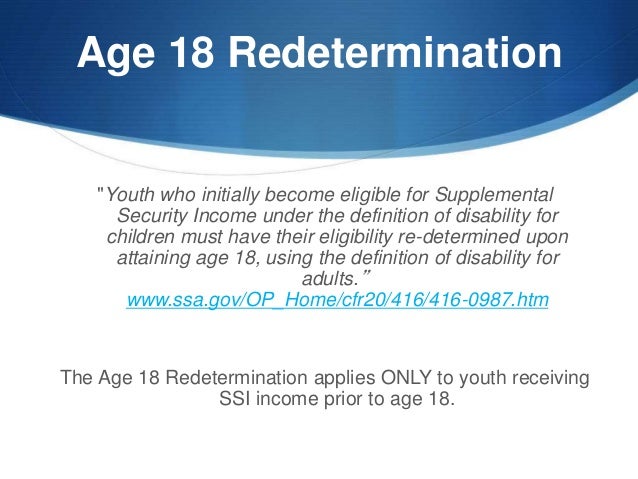 Age 18 Redetermination

"Youth who initially become eligible for Supplemental Security Income under the definition of disability for children must have their eligibility re-determined upon attaining age 18, using the definition of disability for adults.” www.ssa.gov/OP_Home/cfr20/416/416-0987.htm

The Age 18 Redetermination applies ONLY to youth receiving SSI income prior to age 18.